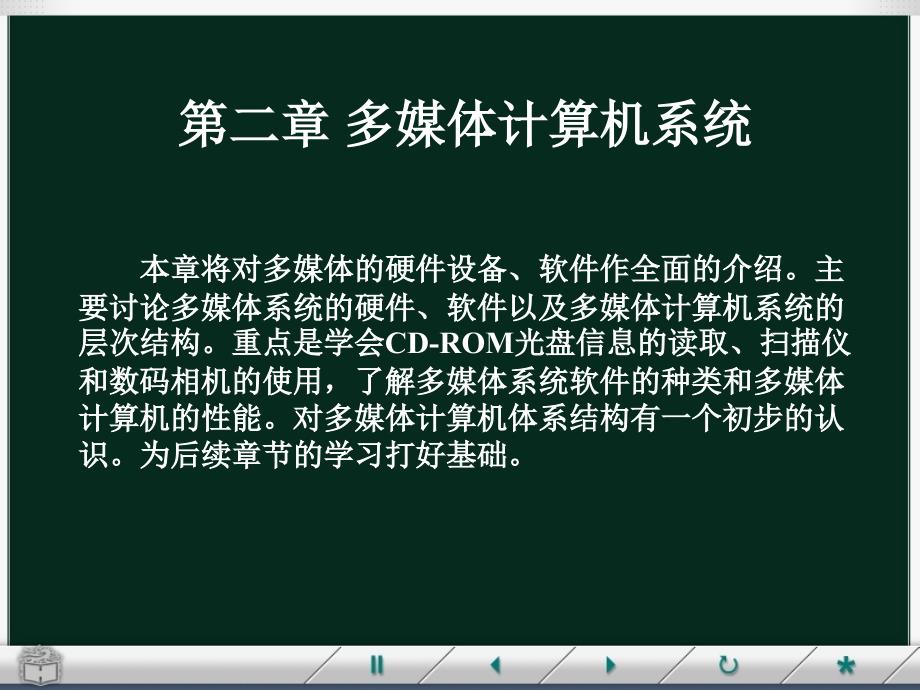 第二章 多媒体计算机系统

本章将对多媒体的硬件设备、软件作全面的介绍。主要讨论多媒体系统的硬件、软件以及多媒体计算机系统的层次结构。重点是学会CD-ROM光盘信息的读取、扫描仪和数码相机的使用，了解多媒体系统软件的种类和多媒体计算机的性能。对多媒体计算机体系结构有一个初步的认识。为后续章节的学习打好基础。